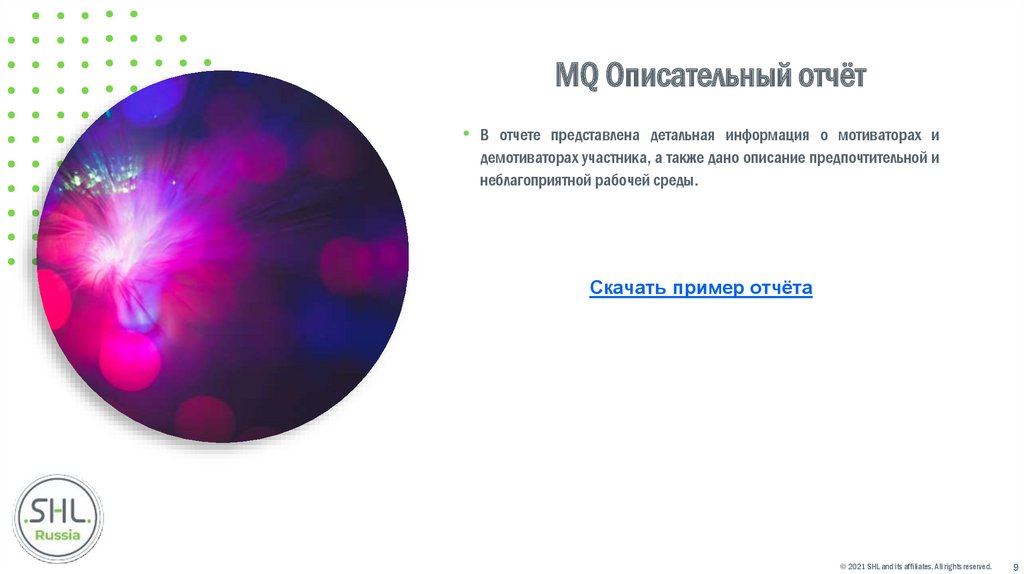 MQ Описательный отчёт

• В отчете представлена детальная информация о мотиваторах и демотиваторах участника, а также дано описание предпочтительной и неблагоприятной рабочей среды.

Скачать пример отчёта

SHL. Russia

© 2021 SHL and its affiliates. All rights reserved. 9